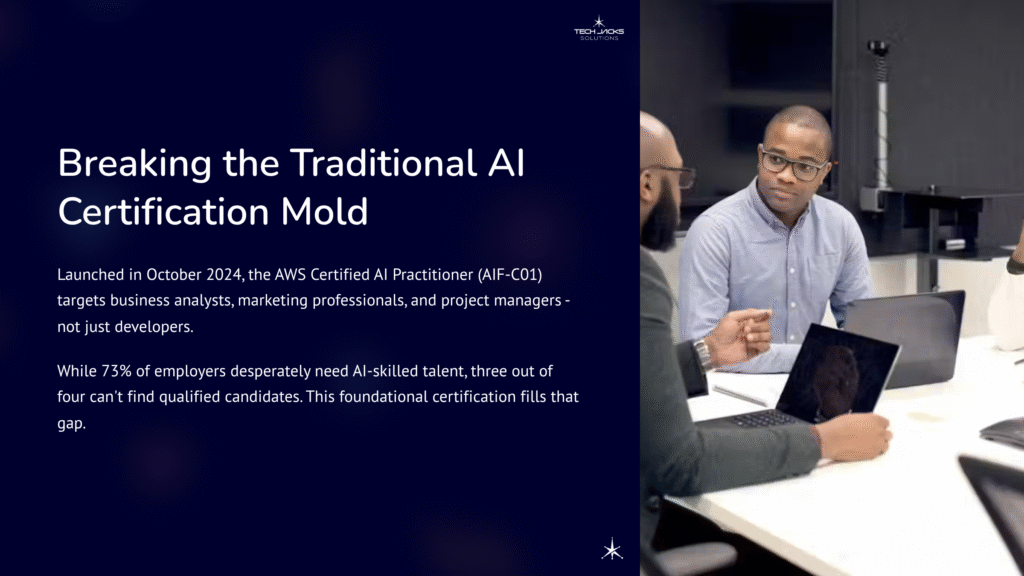 TECH JACKS SOLUTIONS

Breaking the Traditional AI Certification Mold

Launched in October 2024, the AWS Certified AI Practitioner (AIF-C01) targets business analysts, marketing professionals, and project managers - not just developers.

While 73% of employers desperately need AI-skilled talent, three out of four can't find qualified candidates. This foundational certification fills that gap.